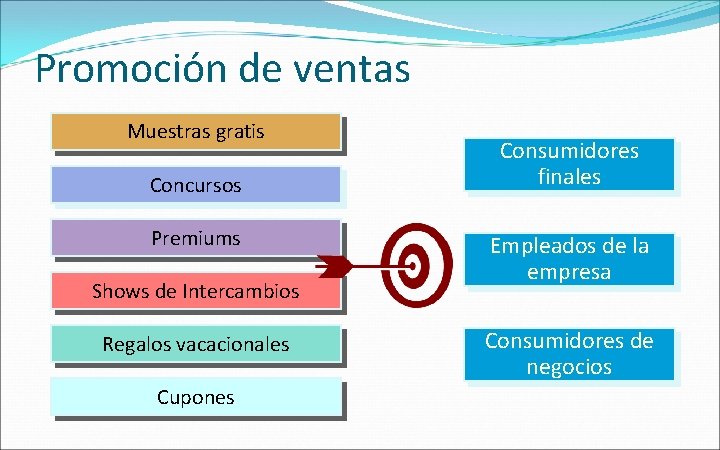 Promoción de ventas

Muestras gratis

Concursos

Premiums

Shows de Intercambios

Regalos vacacionales

Cupones

Consumidores finales

Empleados de la empresa

Consumidores de negocios